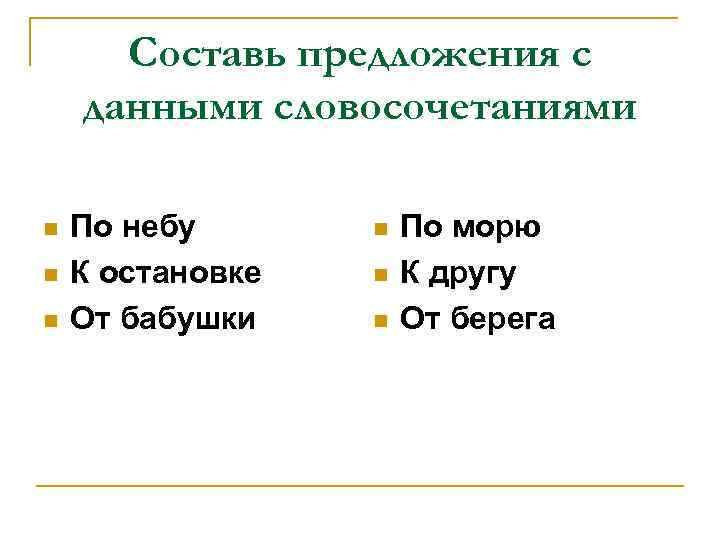 Составь предложения с данными словосочетаниями

- По небу
- К остановке
- От бабушки

- По морю
- К другу
- От берега